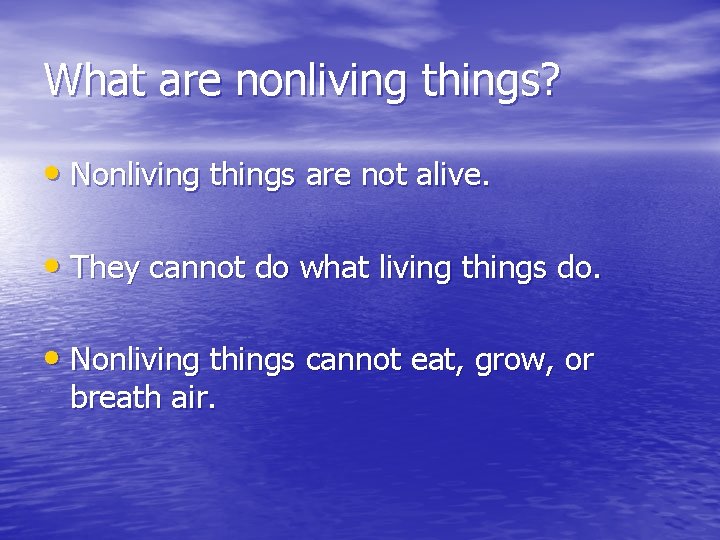 What are nonliving things?

• Nonliving things are not alive.

• They cannot do what living things do.

• Nonliving things cannot eat, grow, or breath air.